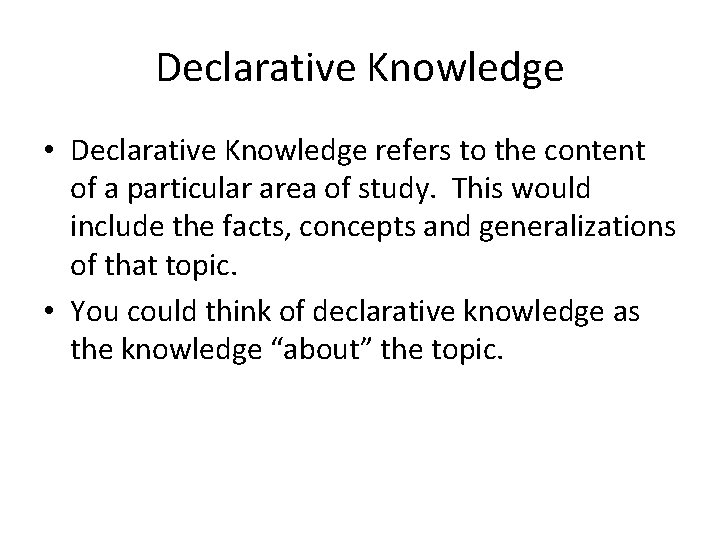 Declarative Knowledge

• Declarative Knowledge refers to the content of a particular area of study. This would include the facts, concepts and generalizations of that topic.

• You could think of declarative knowledge as the knowledge “about” the topic.